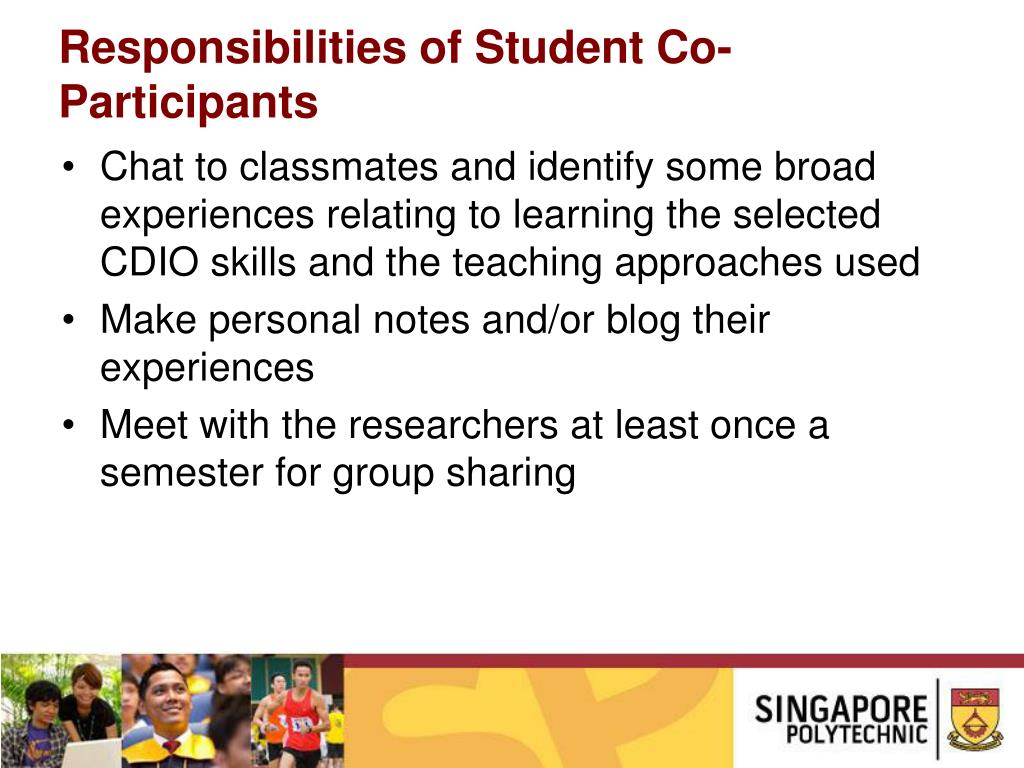 Responsibilities of Student Co-Participants

• Chat to classmates and identify some broad experiences relating to learning the selected CDIO skills and the teaching approaches used
• Make personal notes and/or blog their experiences
• Meet with the researchers at least once a semester for group sharing

SINGAPORE POLYTECHNIC